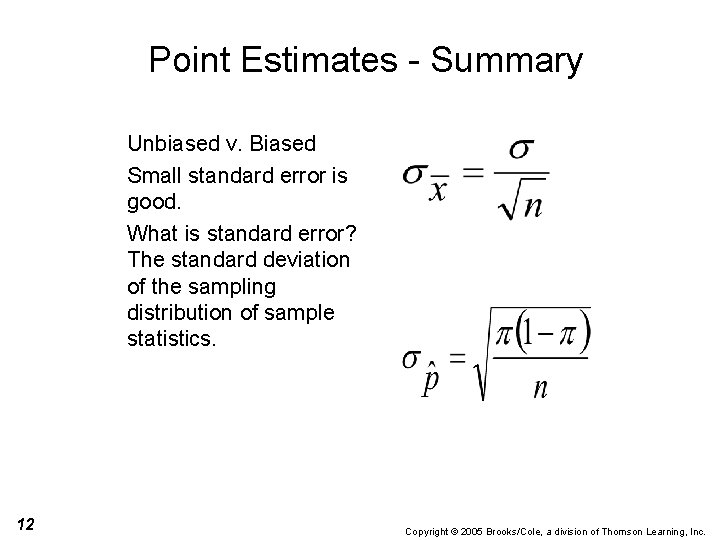 Point Estimates - Summary

Unbiased v. Biased

Small standard error is good.

What is standard error? The standard deviation of the sampling distribution of sample statistics.

$\sigma_{\bar{x}} = \frac{\sigma}{\sqrt{n}}$

$\sigma_{\hat{p}} = \sqrt{\frac{\pi(1-\pi)}{n}}$

12

Copyright © 2005 Brooks/Cole, a division of Thomson Learning, Inc.